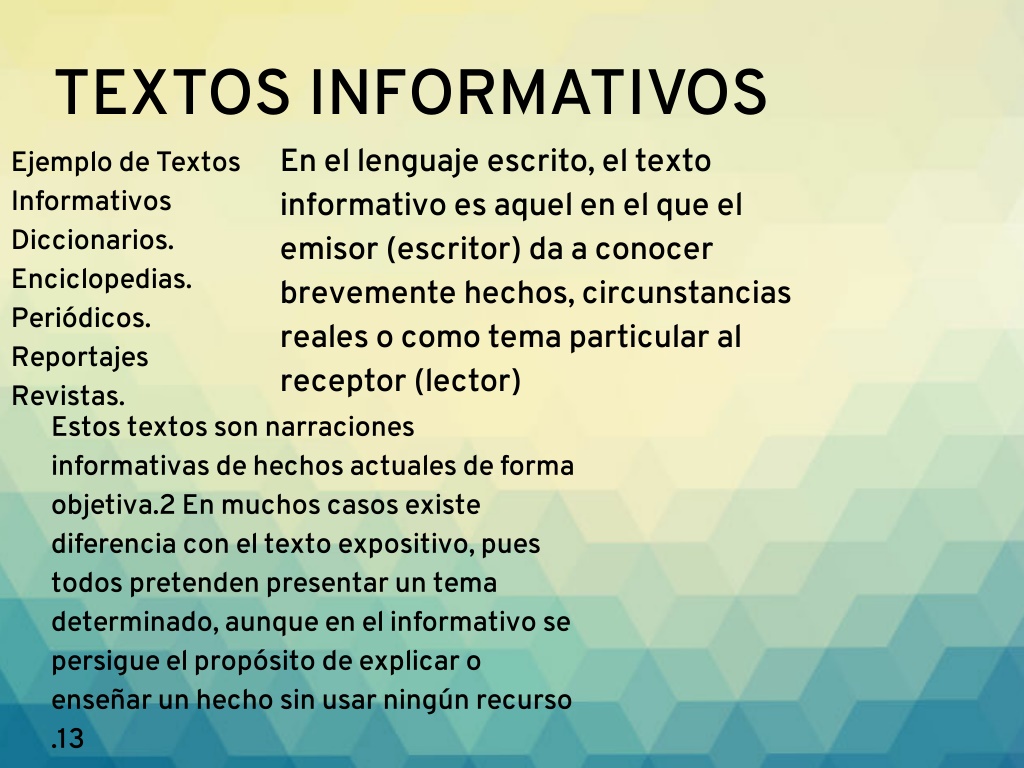 TEXTOS INFORMATIVOS

Ejemplo de Textos Informativos
Diccionarios.
Enciclopedias.
Periódicos.
Reportajes
Revistas.

En el lenguaje escrito, el texto informativo es aquel en el que el emisor (escritor) da a conocer brevemente hechos, circunstancias reales o como tema particular al receptor (lector)

Estos textos son narraciones informativas de hechos actuales de forma objetiva.2 En muchos casos existe diferencia con el texto expositivo, pues todos pretenden presentar un tema determinado, aunque en el informativo se persigue el propósito de explicar o enseñar un hecho sin usar ningún recurso .13